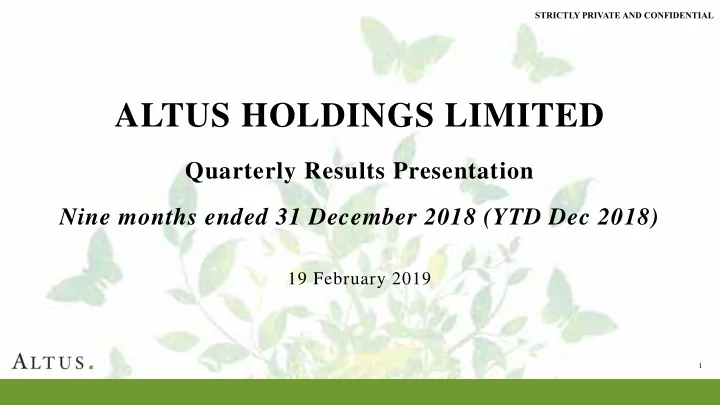 STRICTLY PRIVATE AND CONFIDENTIAL

ALTUS HOLDINGS LIMITED

Quarterly Results Presentation

Nine months ended 31 December 2018 (YTD Dec 2018)

19 February 2019

ALTUS.

1